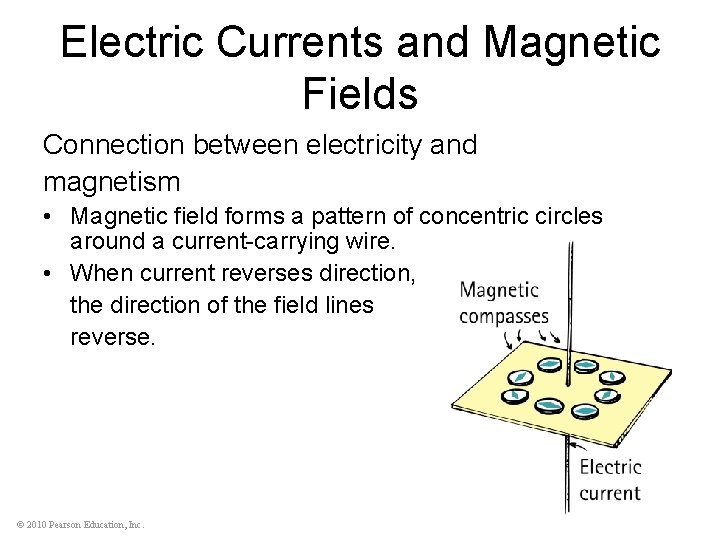 Electric Currents and Magnetic Fields

Connection between electricity and magnetism

• Magnetic field forms a pattern of concentric circles around a current-carrying wire.

• When current reverses direction, the direction of the field lines reverse.

Magnetic compasses

Electric current

© 2010 Pearson Education, Inc.